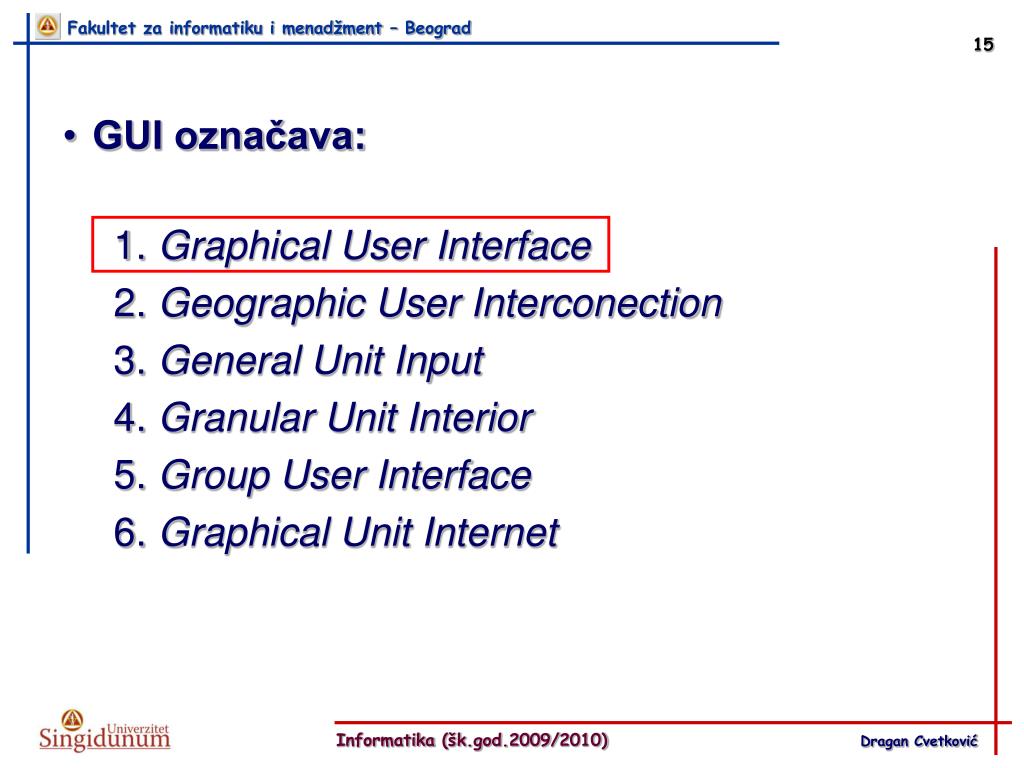 Fakultet za informatiku i menadžment – Beograd

15

• GUI označava:

1. Graphical User Interface
2. Geographic User Interconection
3. General Unit Input
4. Granular Unit Interior
5. Group User Interface
6. Graphical Unit Internet

Univerzitet Singidunum

Informatika (šk.god.2009/2010)

Dragan Cvetković